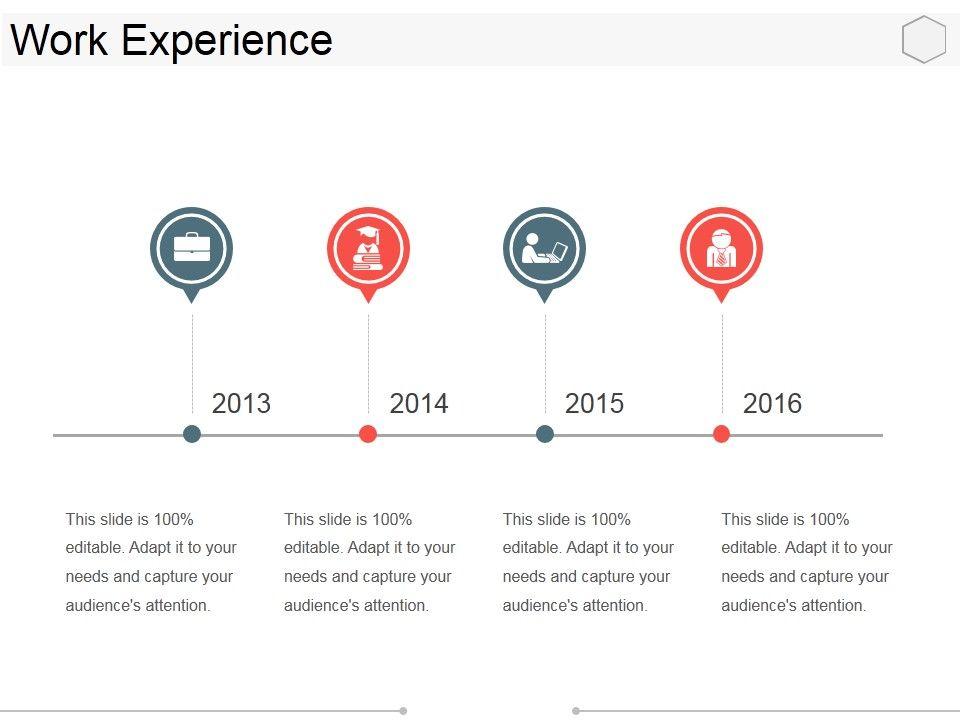 Work Experience

2013

2014

2015

2016

This slide is 100% editable. Adapt it to your needs and capture your audience's attention.

This slide is 100% editable. Adapt it to your needs and capture your audience's attention.

This slide is 100% editable. Adapt it to your needs and capture your audience's attention.

This slide is 100% editable. Adapt it to your needs and capture your audience's attention.